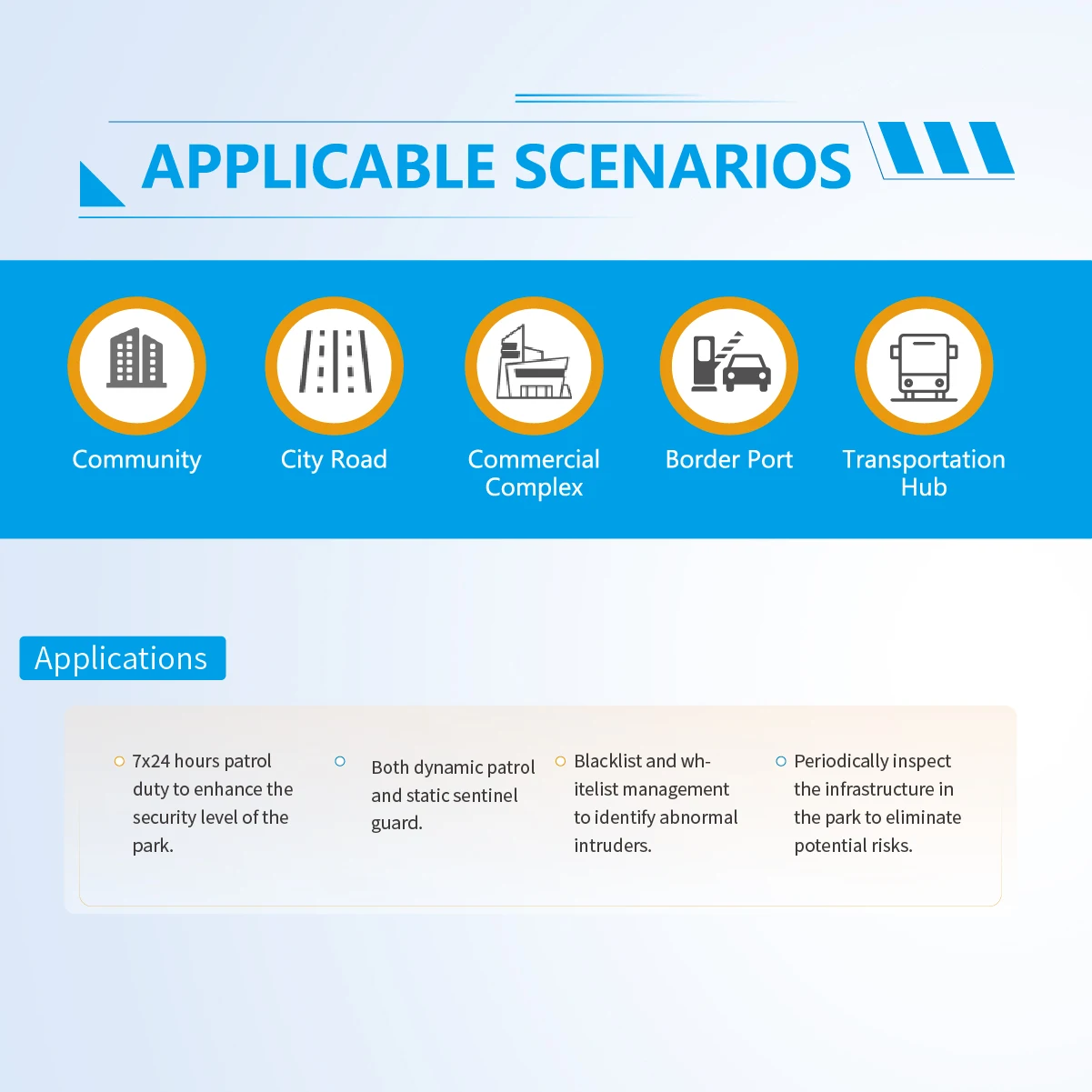 APPLICABLE SCENARIOS

Community

City Road

Commercial Complex

Border Port

Transportation Hub

Applications

7x24 hours patrol duty to enhance the security level of the park.

Both dynamic patrol and static sentinel guard.

Blacklist and whitelist management to identify abnormal intruders.

Periodically inspect the infrastructure in the park to eliminate potential risks.